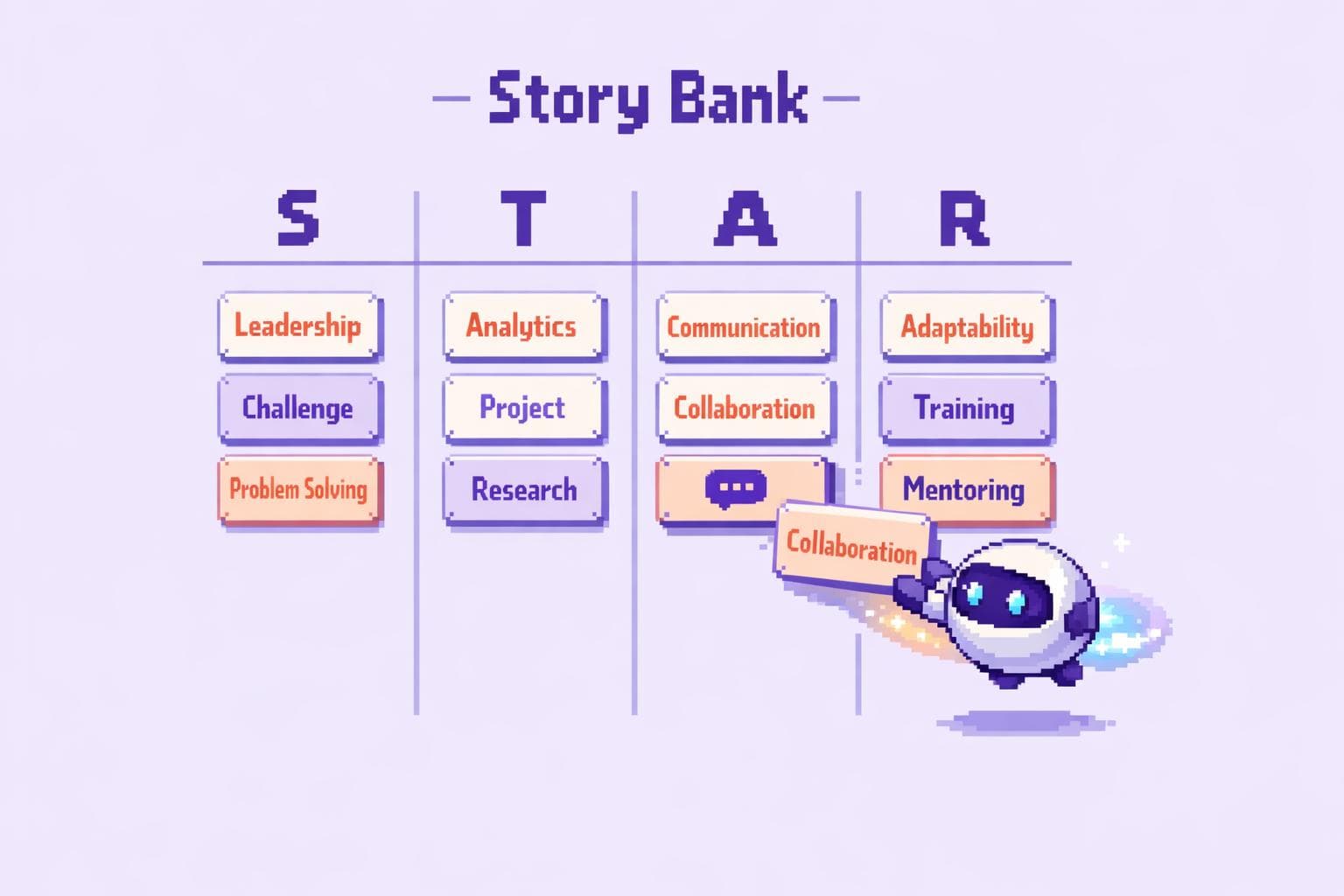 Story Bank

| S | T | A | R |
|---|---|---|---|
| Leadership | Analytics | Communication | Adaptability |
| Challenge | Project | Collaboration | Training |
| Problem Solving | Research | ... | Mentoring |

Collaboration